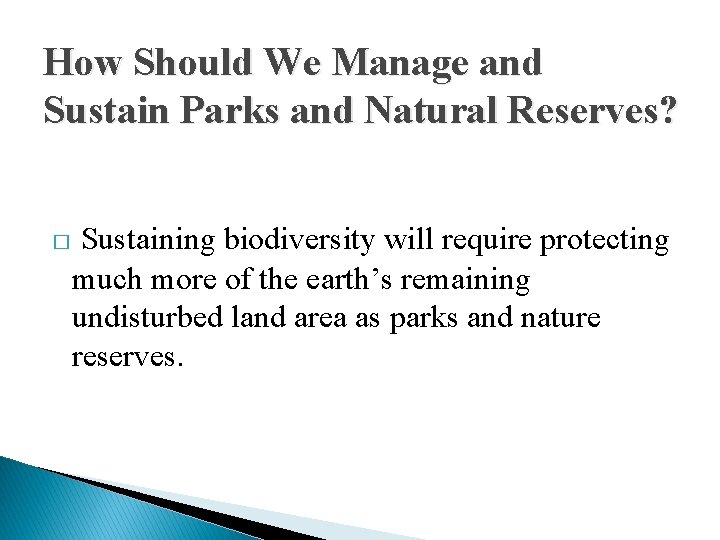 How Should We Manage and Sustain Parks and Natural Reserves?

□ Sustaining biodiversity will require protecting much more of the earth’s remaining undisturbed land area as parks and nature reserves.